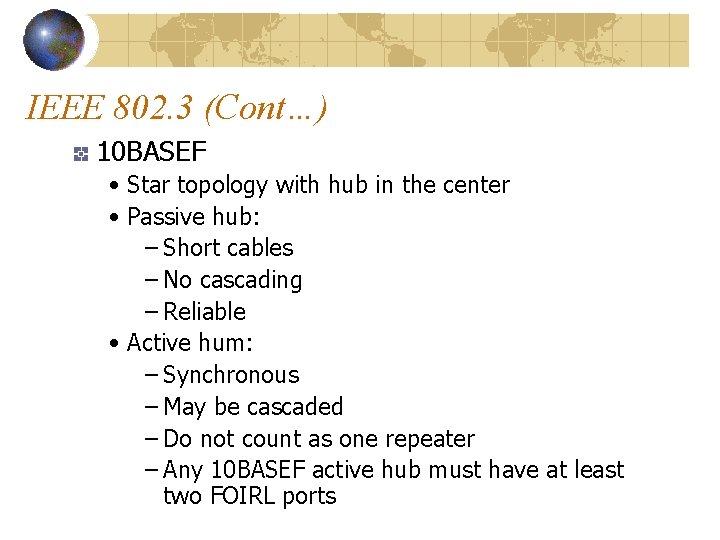 IEEE 802.3 (Cont…)

10BASEF

• Star topology with hub in the center
• Passive hub:
– Short cables
– No cascading
– Reliable
• Active hum:
– Synchronous
– May be cascaded
– Do not count as one repeater
– Any 10BASEF active hub must have at least two FOIRL ports